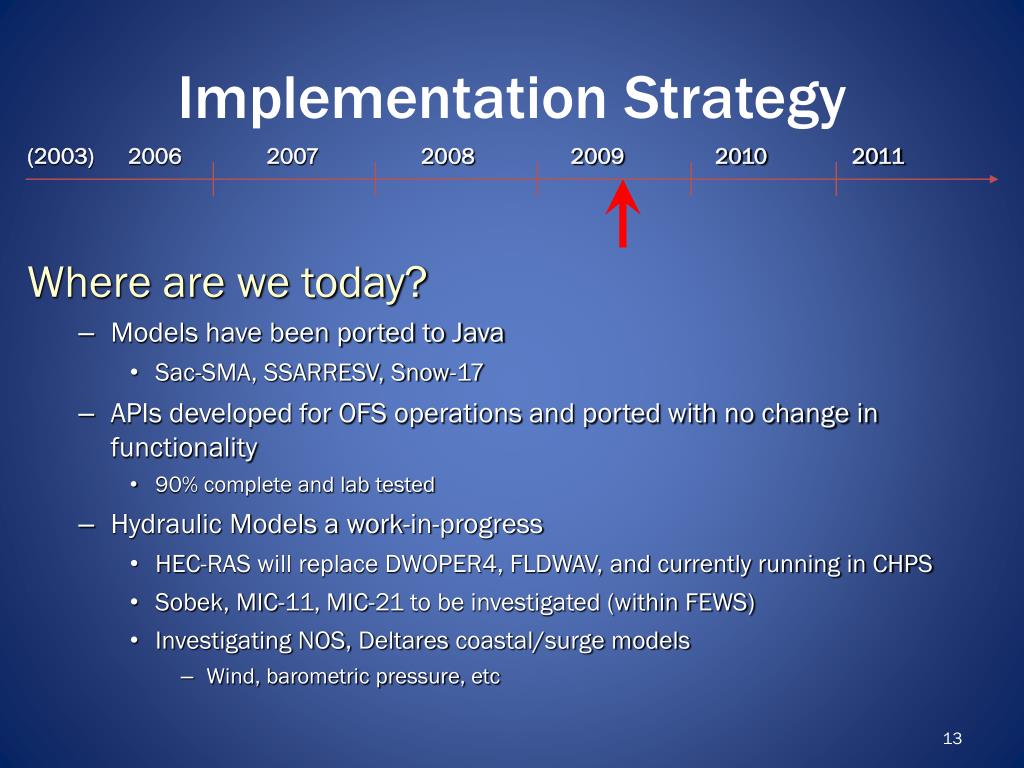 Implementation Strategy

(2003) 2006 2007 2008 2009 2010 2011

Where are we today?

– Models have been ported to Java
 • Sac-SMA, SSARRESV, Snow-17
– APIs developed for OFS operations and ported with no change in functionality
 • 90% complete and lab tested
– Hydraulic Models a work-in-progress
 • HEC-RAS will replace DWOPER4, FLDWAV, and currently running in CHPS
 • Sobek, MIC-11, MIC-21 to be investigated (within FEWS)
 • Investigating NOS, Deltares coastal/surge models
  – Wind, barometric pressure, etc

13